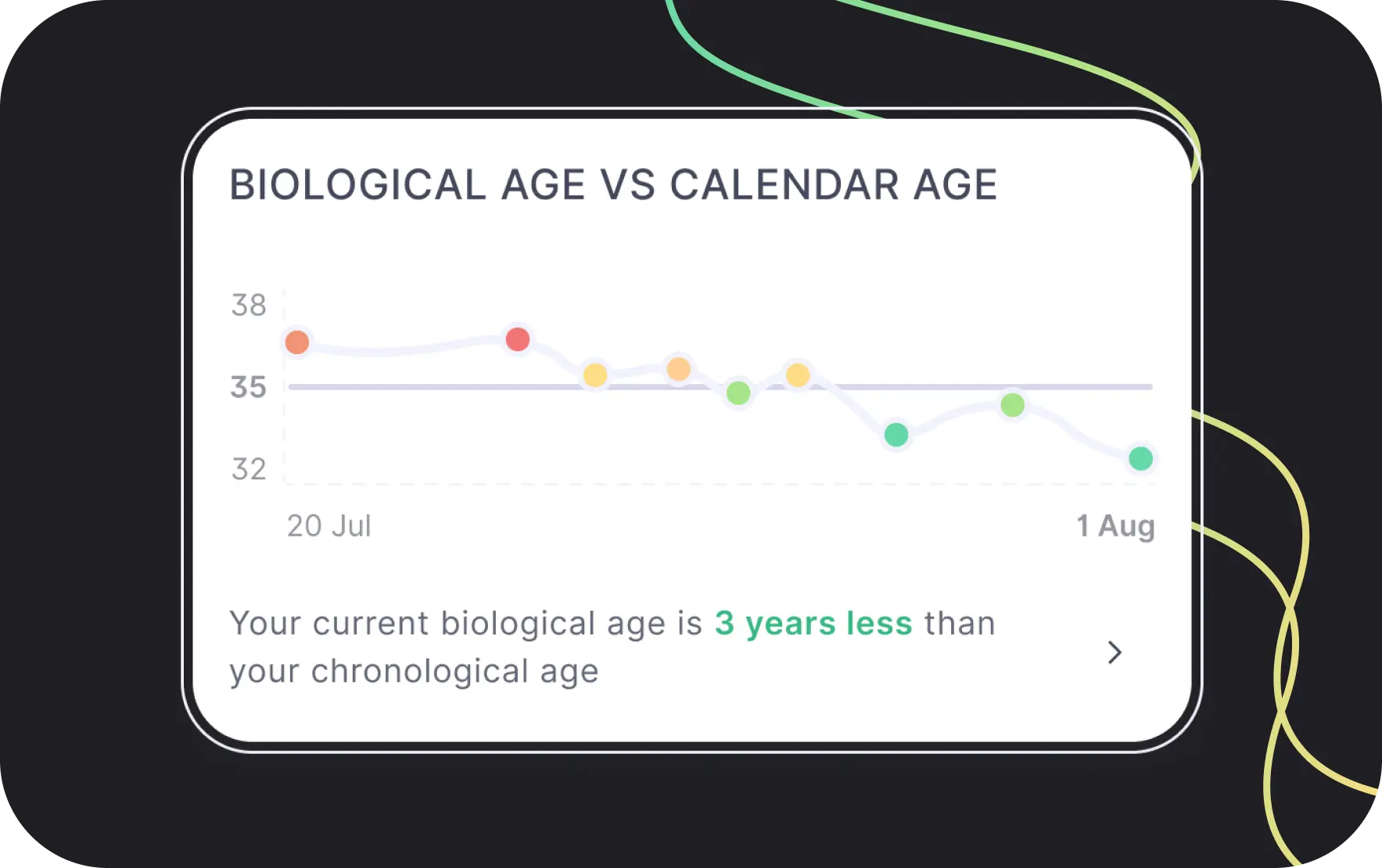 BIOLOGICAL AGE VS CALENDAR AGE

38
35
32

20 Jul
1 Aug

Your current biological age is 3 years less than your chronological age